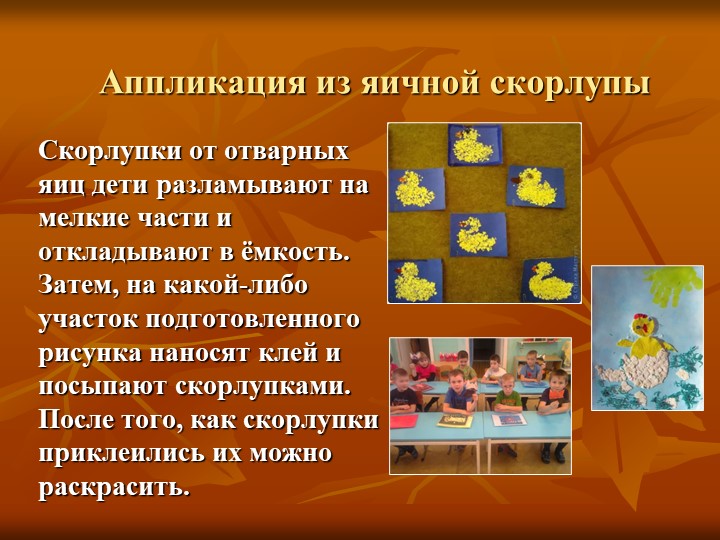 Аппликация из яичной скорлупы

Скорлупки от отварных яиц дети разламывают на мелкие части и откладывают в ёмкость. Затем, на какой-либо участок подготовленного рисунка наносят клей и посыпают скорлупками. После того, как скорлупки приклеились их можно раскрасить.